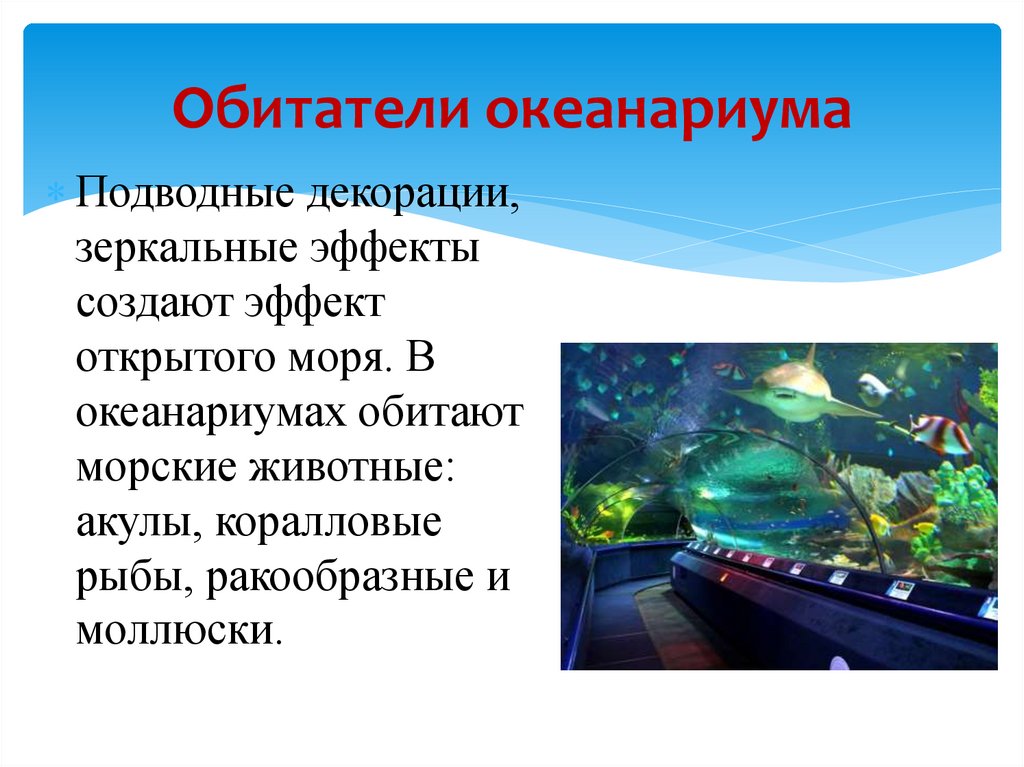 Обитатели океанариума

Подводные декорации, зеркальные эффекты создают эффект открытого моря. В океанариумах обитают морские животные: акулы, коралловые рыбы, ракообразные и моллюски.